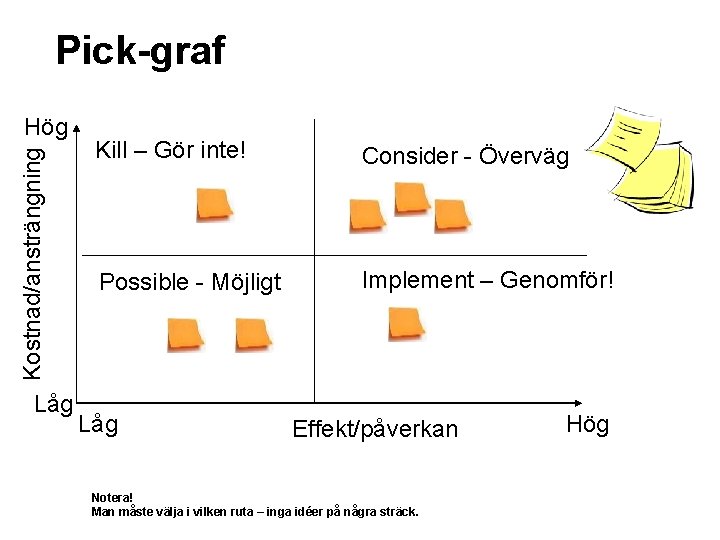 Pick-graf

Hög

Kostnad/ansträngning

Låg

Kill – Gör inte!

Consider - Överväg

Possible - Möjligt

Implement – Genomför!

Låg

Effekt/påverkan

Hög

Notera!
Man måste välja i vilken ruta – inga idéer på några sträck.